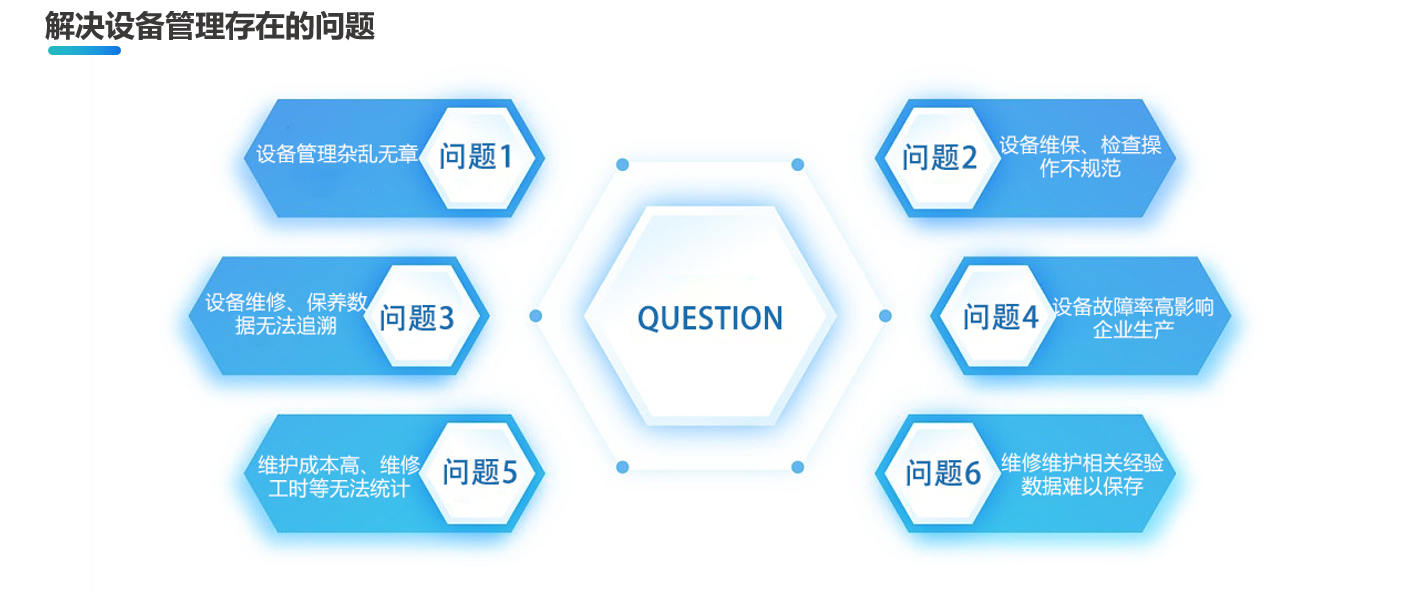 解决设备管理存在的问题

设备管理杂乱无章 问题1

问题2 设备维保、检查操作不规范

设备维修、保养数据无法追溯 问题3

QUESTION

问题4 设备故障率高影响企业生产

维护成本高、维修工时等无法统计 问题5

问题6 维修维护相关经验数据难以保存